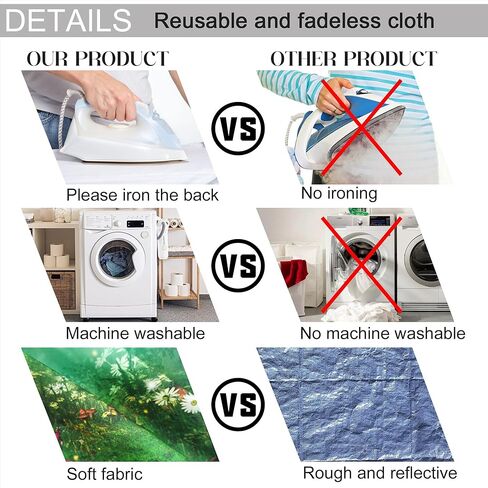 DETAILS Reusable and fadeless cloth

OUR PRODUCT

OTHER PRODUCT

VS

Please iron the back

No ironing

VS

Machine washable

No machine washable

VS

Soft fabric

Rough and reflective